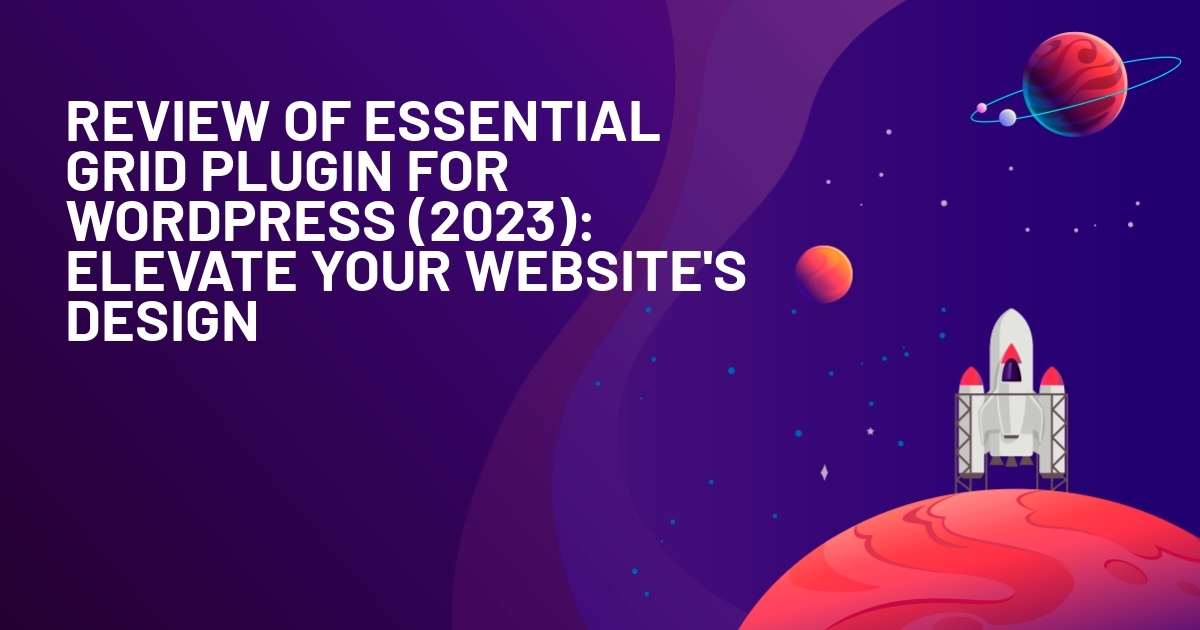 REVIEW OF ESSENTIAL GRID PLUGIN FOR WORDPRESS (2023): ELEVATE YOUR WEBSITE'S DESIGN